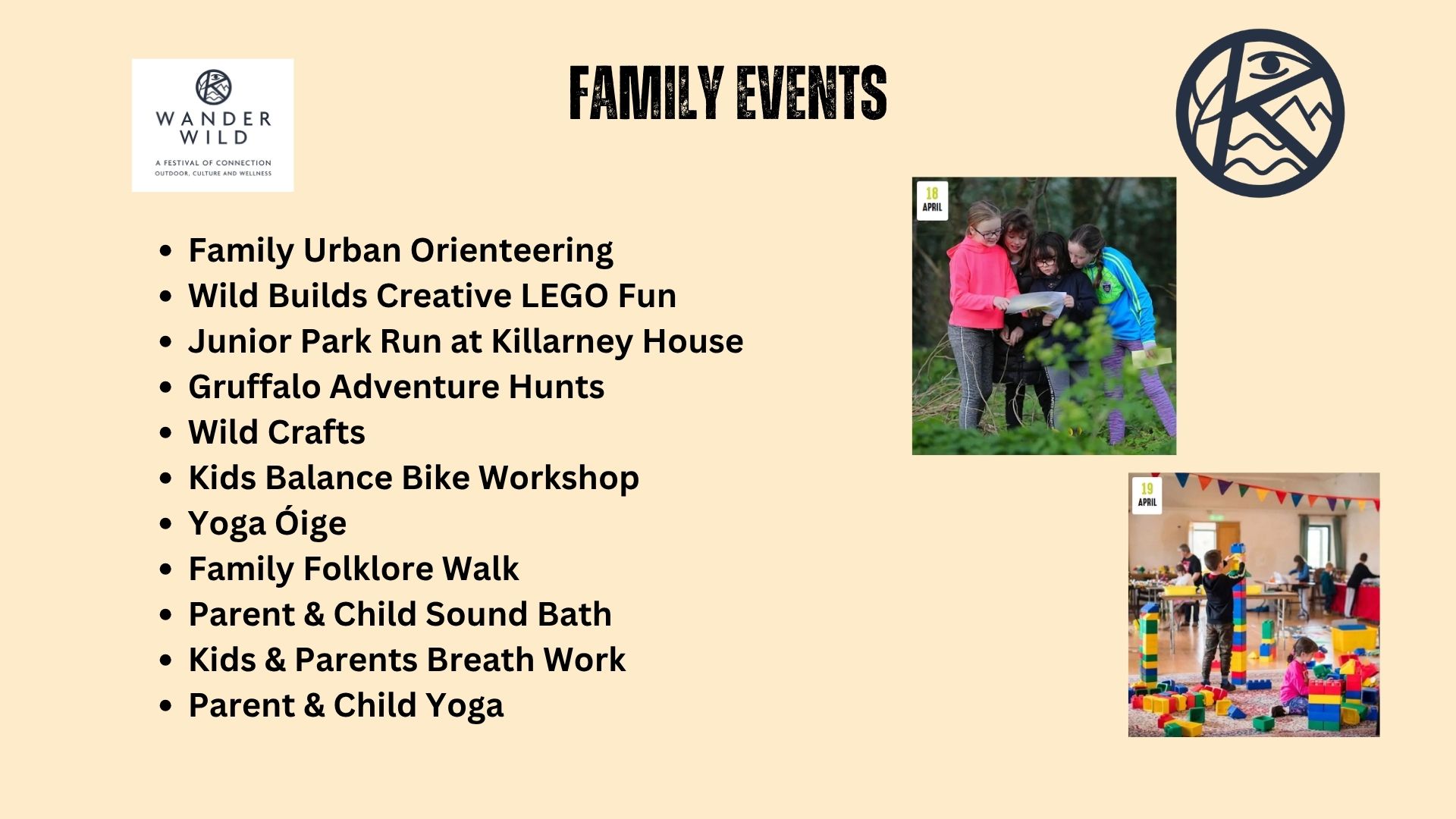 WANDER WILD

A FESTIVAL OF CONNECTION
OUTDOOR, CULTURE AND WELLNESS

FAMILY EVENTS

- Family Urban Orienteering
- Wild Builds Creative LEGO Fun
- Junior Park Run at Killarney House
- Gruffalo Adventure Hunts
- Wild Crafts
- Kids Balance Bike Workshop
- Yoga Óige
- Family Folklore Walk
- Parent & Child Sound Bath
- Kids & Parents Breath Work
- Parent & Child Yoga

18 APRIL

19 APRIL